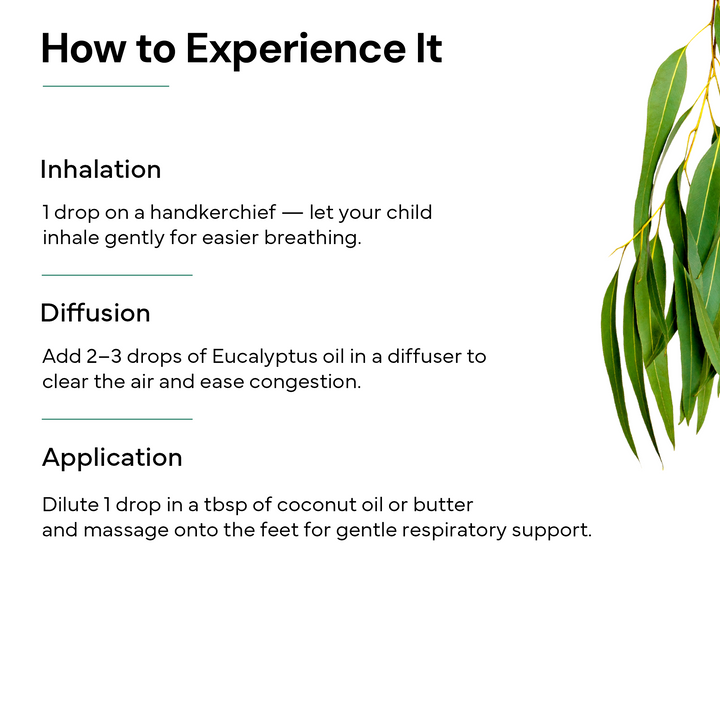 How to Experience It

Inhalation

1 drop on a handkerchief — let your child inhale gently for easier breathing.

Diffusion

Add 2–3 drops of Eucalyptus oil in a diffuser to clear the air and ease congestion.

Application

Dilute 1 drop in a tbsp of coconut oil or butter and massage onto the feet for gentle respiratory support.